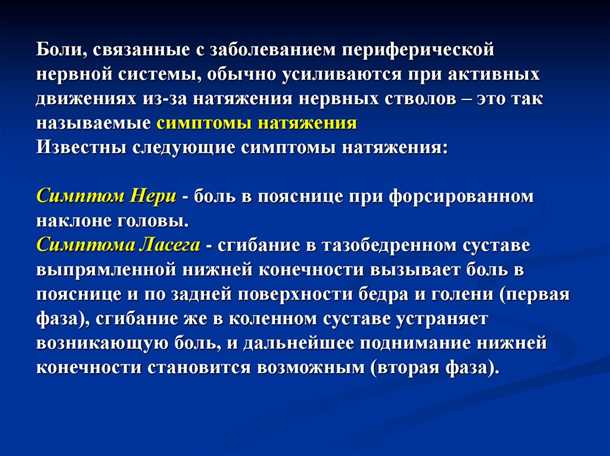 Боли, связанные с заболеванием периферической нервной системы, обычно усиливаются при активных движениях из-за натяжения нервных стволов – это так называемые симптомы натяжения
Известны следующие симптомы натяжения:

Симптом Нери - боль в пояснице при форсированном наклоне головы.
Симптома Ласега - сгибание в тазобедренном суставе выпрямленной нижней конечности вызывает боль в пояснице и по задней поверхности бедра и голени (первая фаза), сгибание же в коленном суставе устраняет возникающую боль, и дальнейшее поднимание нижней конечности становится возможным (вторая фаза).